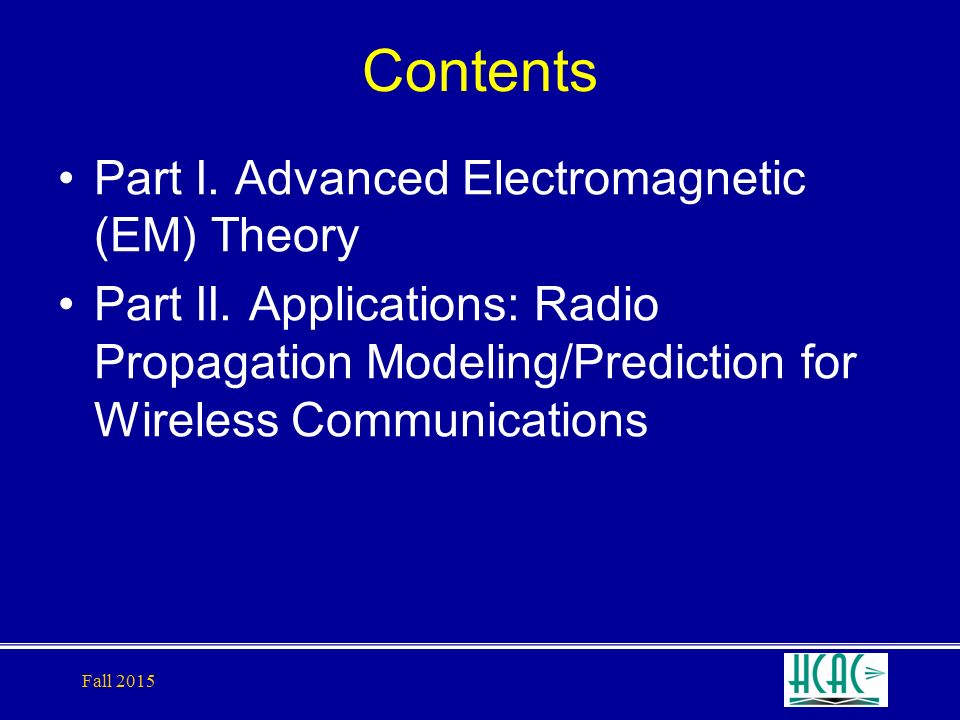 Contents

• Part I. Advanced Electromagnetic (EM) Theory

• Part II. Applications: Radio Propagation Modeling/Prediction for Wireless Communications

Fall 2015

HCAC